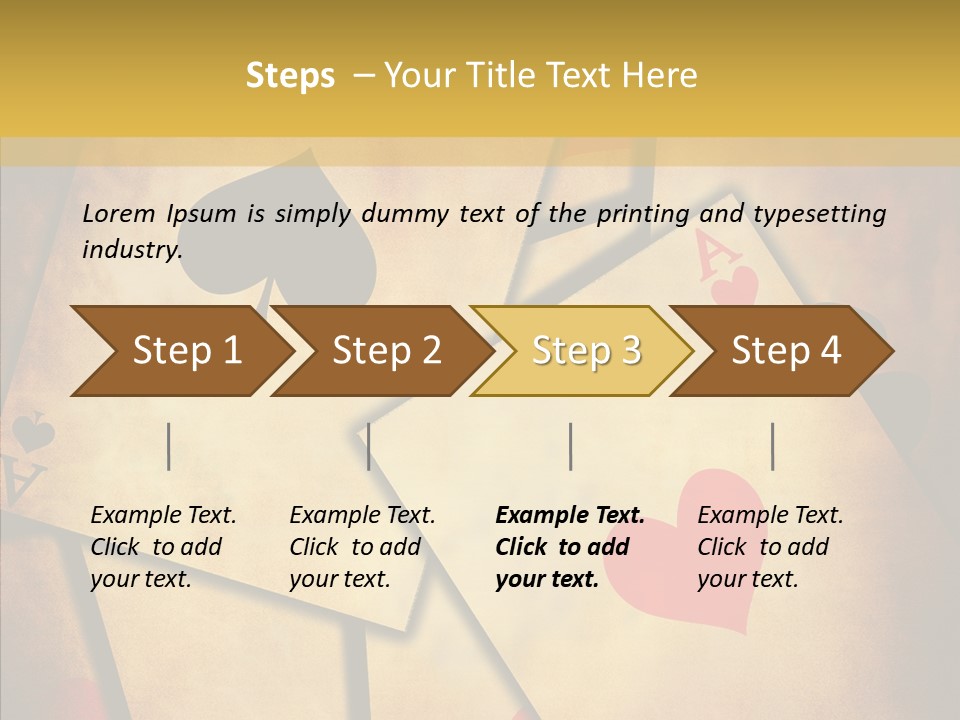 Steps – Your Title Text Here

Lorem Ipsum is simply dummy text of the printing and typesetting industry.

Step 1
Step 2
Step 3
Step 4

Example Text. Click to add your text.

Example Text. Click to add your text.

Example Text. Click to add your text.

Example Text. Click to add your text.